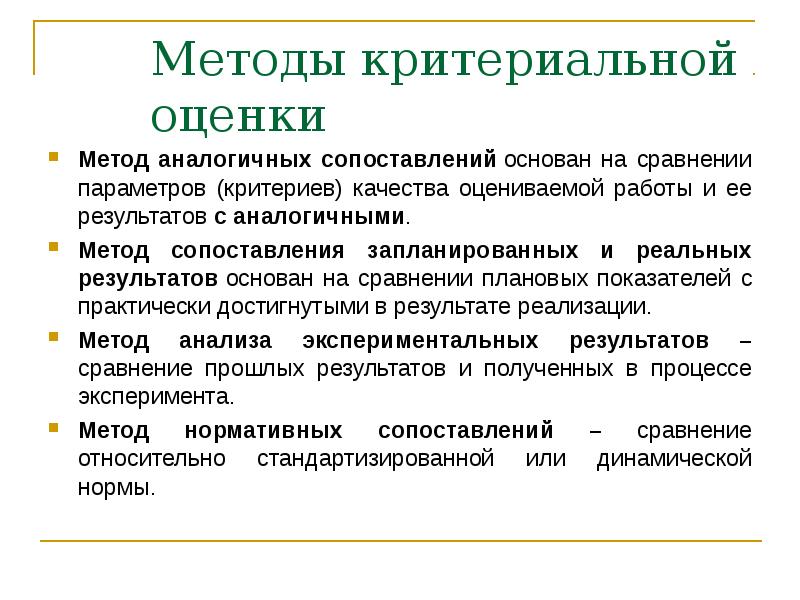 Методы критериальной оценки

Метод аналогичных сопоставлений основан на сравнении параметров (критериев) качества оцениваемой работы и ее результатов с аналогичными.

Метод сопоставления запланированных и реальных результатов основан на сравнении плановых показателей с практически достигнутыми в результате реализации.

Метод анализа экспериментальных результатов – сравнение прошлых результатов и полученных в процессе эксперимента.

Метод нормативных сопоставлений – сравнение относительно стандартизированной или динамической нормы.